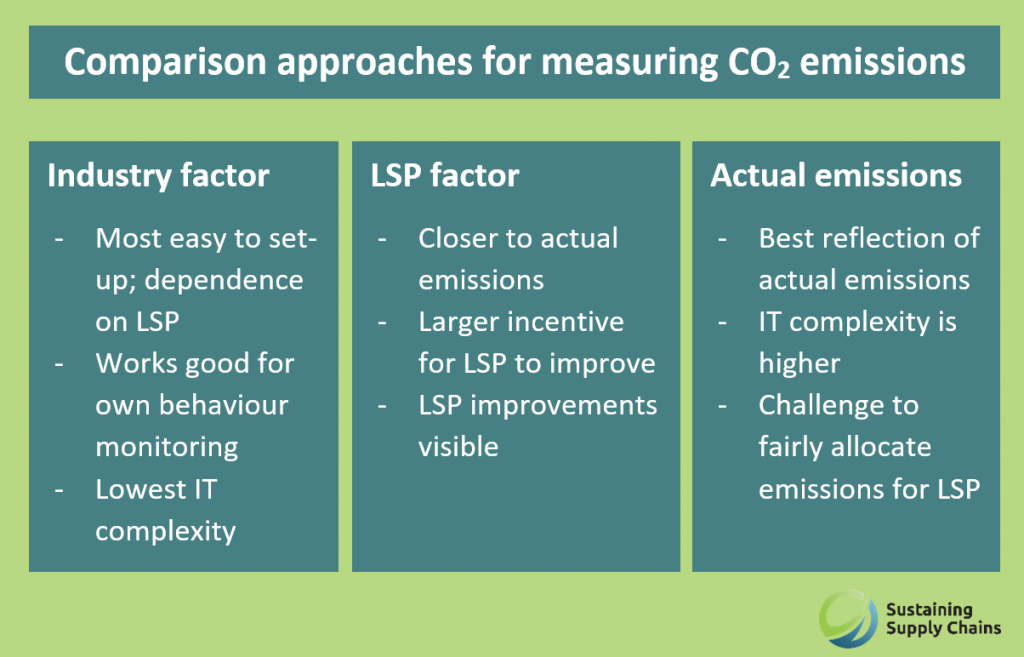 Comparison approaches for measuring $CO_2$ emissions

Industry factor

- Most easy to set-up; dependence on LSP
- Works good for own behaviour monitoring
- Lowest IT complexity

LSP factor

- Closer to actual emissions
- Larger incentive for LSP to improve
- LSP improvements visible

Actual emissions

- Best reflection of actual emissions
- IT complexity is higher
- Challenge to fairly allocate emissions for LSP

Sustaining Supply Chains